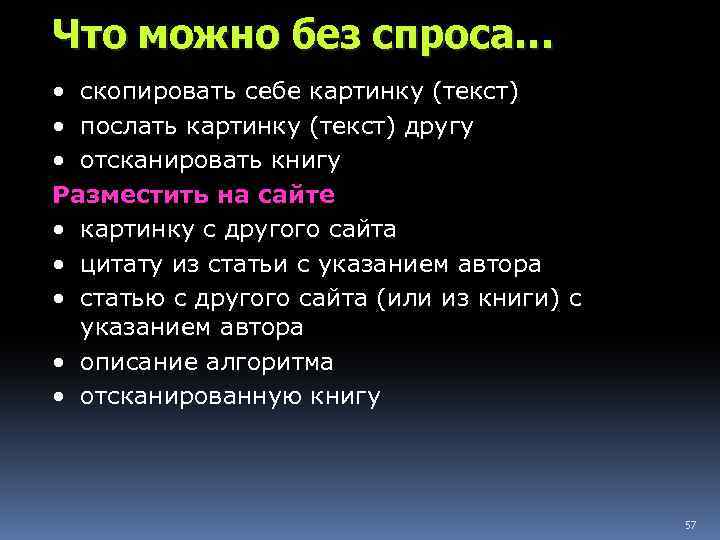 Что можно без спроса…

• скопировать себе картинку (текст)
• послать картинку (текст) другу
• отсканировать книгу

Разместить на сайте

• картинку с другого сайта
• цитату из статьи с указанием автора
• статью с другого сайта (или из книги) с указанием автора
• описание алгоритма
• отсканированную книгу

57